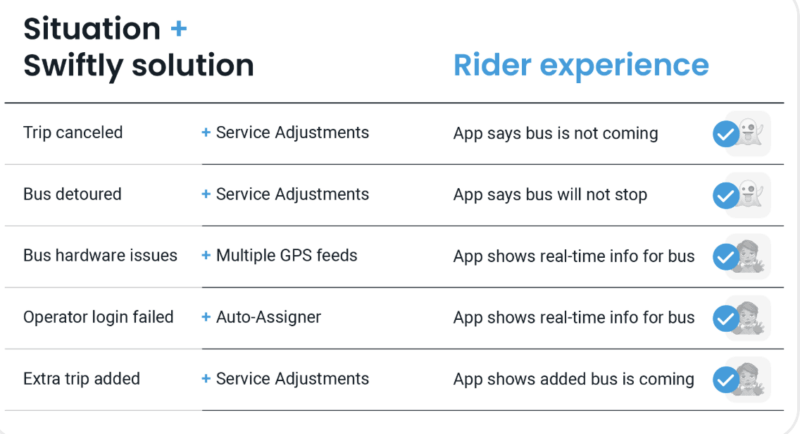 | Situation + Swiftly solution | | Rider experience |
|---|---|---|
| Trip canceled | + Service Adjustments | App says bus is not coming |
| Bus detoured | + Service Adjustments | App says bus will not stop |
| Bus hardware issues | + Multiple GPS feeds | App shows real-time info for bus |
| Operator login failed | + Auto-Assigner | App shows real-time info for bus |
| Extra trip added | + Service Adjustments | App shows added bus is coming |